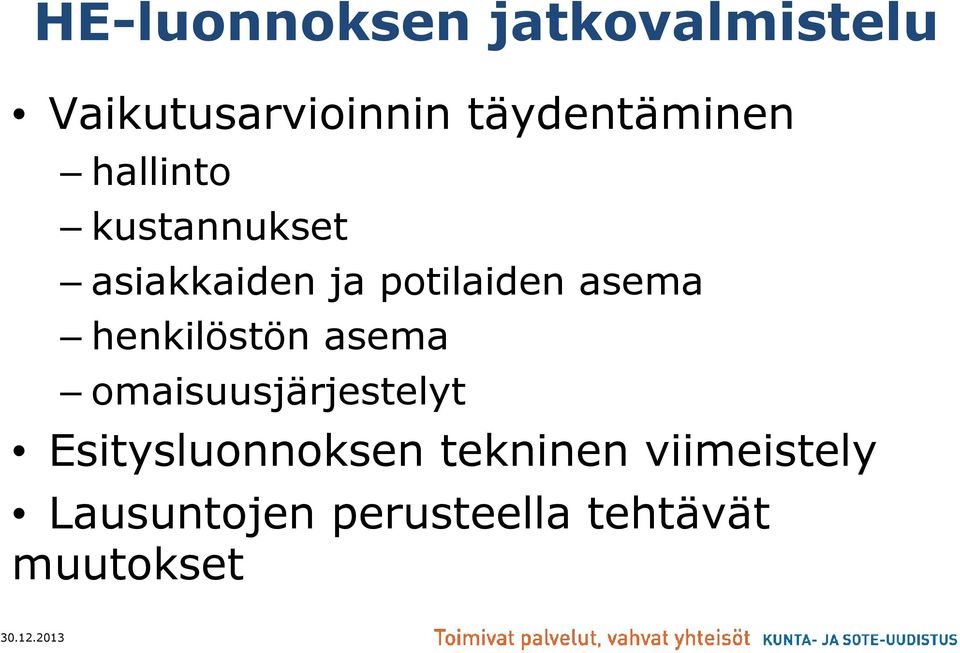 HE-luonnoksen jatkovalmistelu

• Vaikutusarvioinnin täydentäminen
– hallinto
– kustannukset
– asiakkaiden ja potilaiden asema
– henkilöstön asema
– omaisuusjärjestelyt
• Esitysluonnoksen tekninen viimeistely
• Lausuntojen perusteella tehtävät muutokset

30.12.2013

Toimivat palvelut, vahvat yhteisöt KUNTA- JA SOTE-UUDISTUS